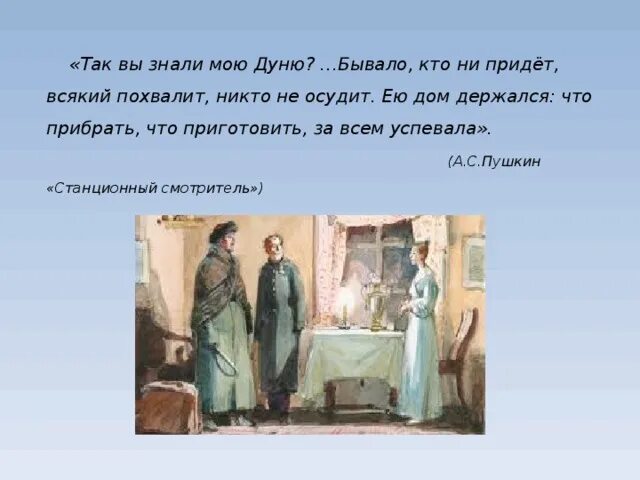 «Так вы знали мою Дуню? ...Бывало, кто ни придёт, всякий похвалит, никто не осудит. Ею дом держался: что прибрать, что приготовить, за всем успевала».

(А.С.Пушкин «Станционный смотритель»)